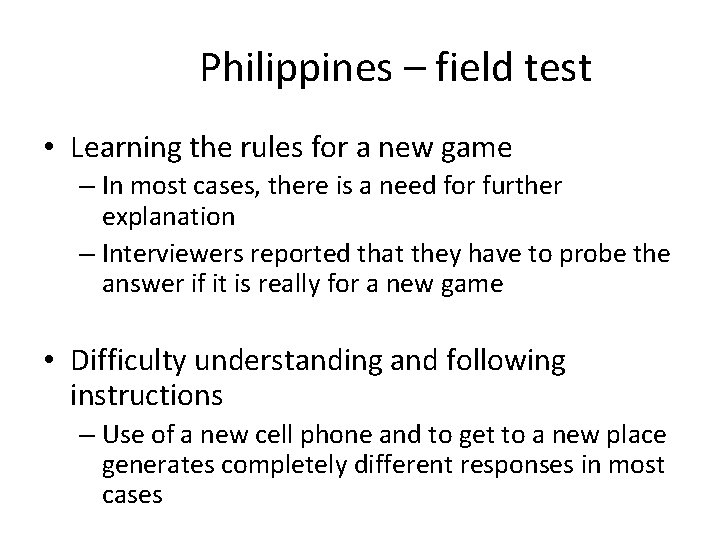 Philippines – field test

• Learning the rules for a new game
– In most cases, there is a need for further explanation
– Interviewers reported that they have to probe the answer if it is really for a new game

• Difficulty understanding and following instructions
– Use of a new cell phone and to get to a new place generates completely different responses in most cases